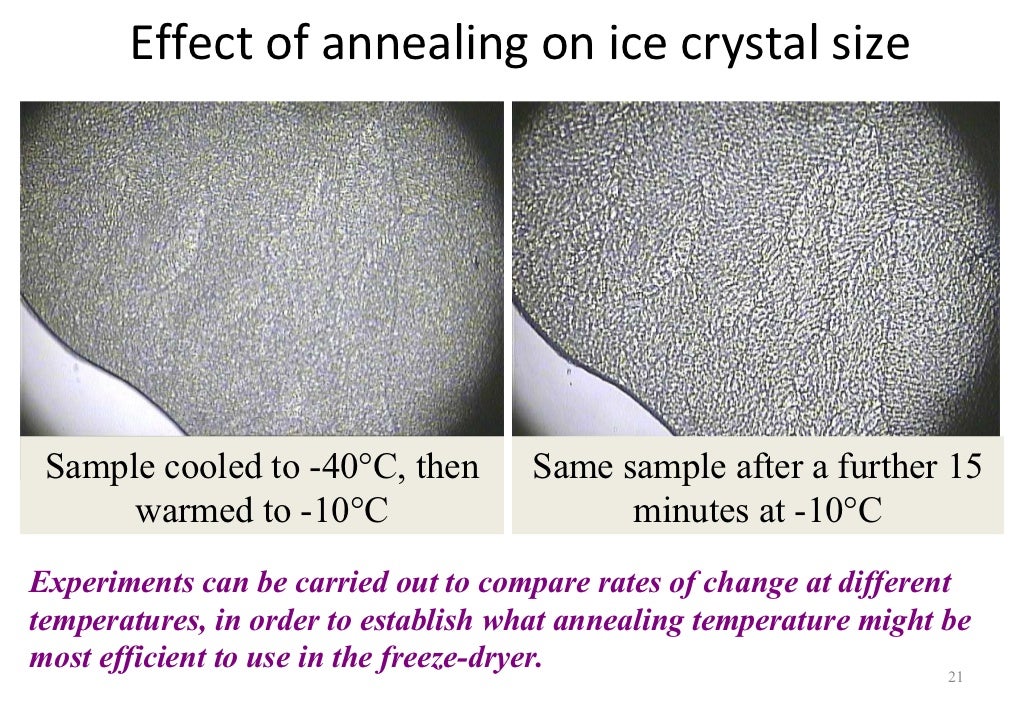 Effect of annealing on ice crystal size

Sample cooled to -40°C, then warmed to -10°C

Same sample after a further 15 minutes at -10°C

Experiments can be carried out to compare rates of change at different temperatures, in order to establish what annealing temperature might be most efficient to use in the freeze-dryer.

21